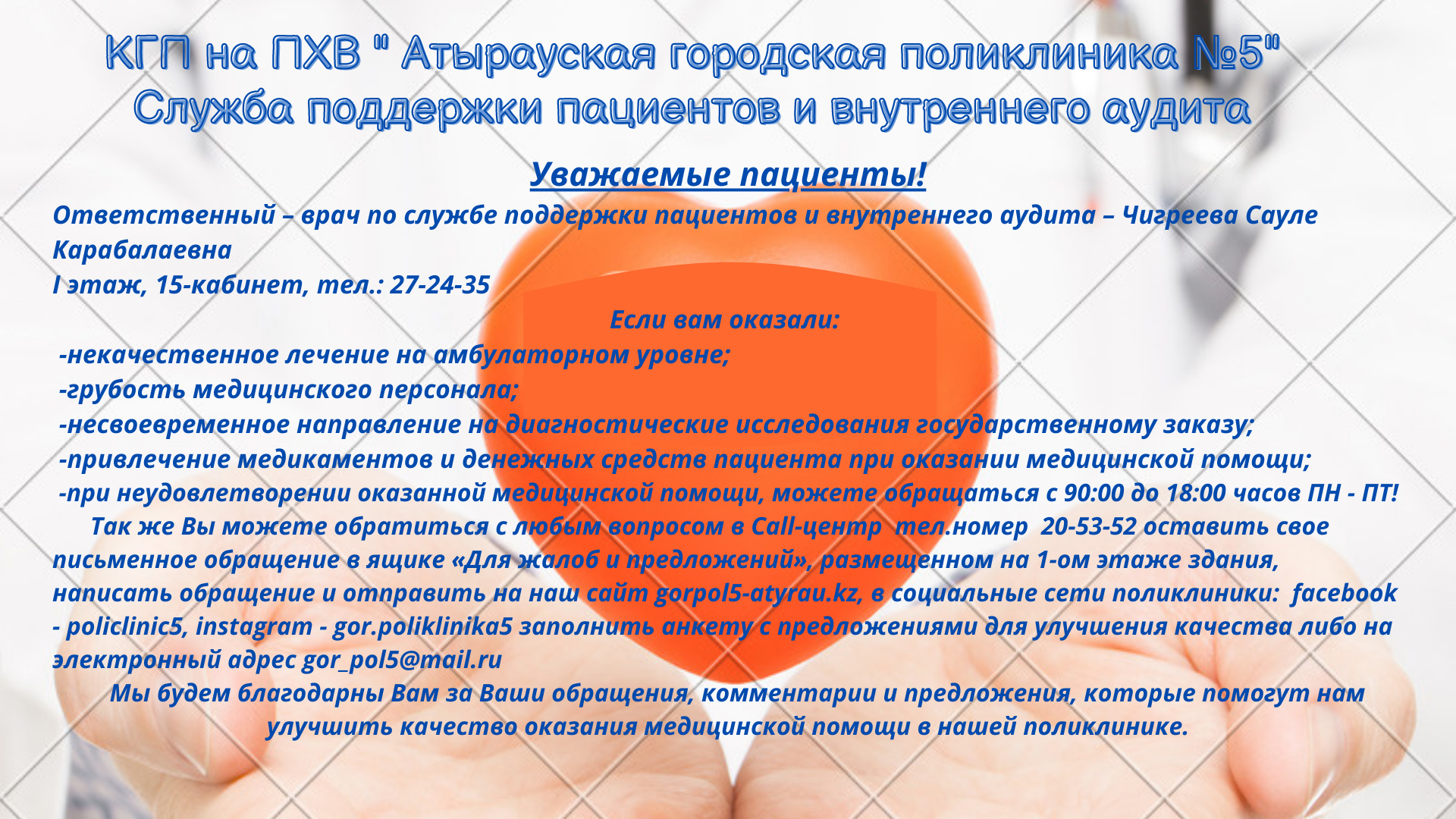 КГП на ПХВ " Атырауская городская поликлиника №5"
Служба поддержки пациентов и внутреннего аудита

Уважаемые пациенты!

Ответственный – врач по службе поддержки пациентов и внутреннего аудита – Чигреева Сауле Карабалаевна
I этаж, 15-кабинет, тел.: 27-24-35

Если вам оказали:

-некачественное лечение на амбулаторном уровне;
-грубость медицинского персонала;
-несвоевременное направление на диагностические исследования государственному заказу;
-привлечение медикаментов и денежных средств пациента при оказании медицинской помощи;
-при неудовлетворении оказанной медицинской помощи, можете обращаться с 90:00 до 18:00 часов ПН - ПТ!

Так же Вы можете обратиться с любым вопросом в Call-центр тел.номер 20-53-52 оставить свое письменное обращение в ящике «Для жалоб и предложений», размещенном на 1-ом этаже здания, написать обращение и отправить на наш сайт gorpol5-atyrau.kz, в социальные сети поликлиники: facebook - policlinic5, instagram - gor.poliklinika5 заполнить анкету с предложениями для улучшения качества либо на электронный адрес gor_pol5@mail.ru

Мы будем благодарны Вам за Ваши обращения, комментарии и предложения, которые помогут нам улучшить качество оказания медицинской помощи в нашей поликлинике.